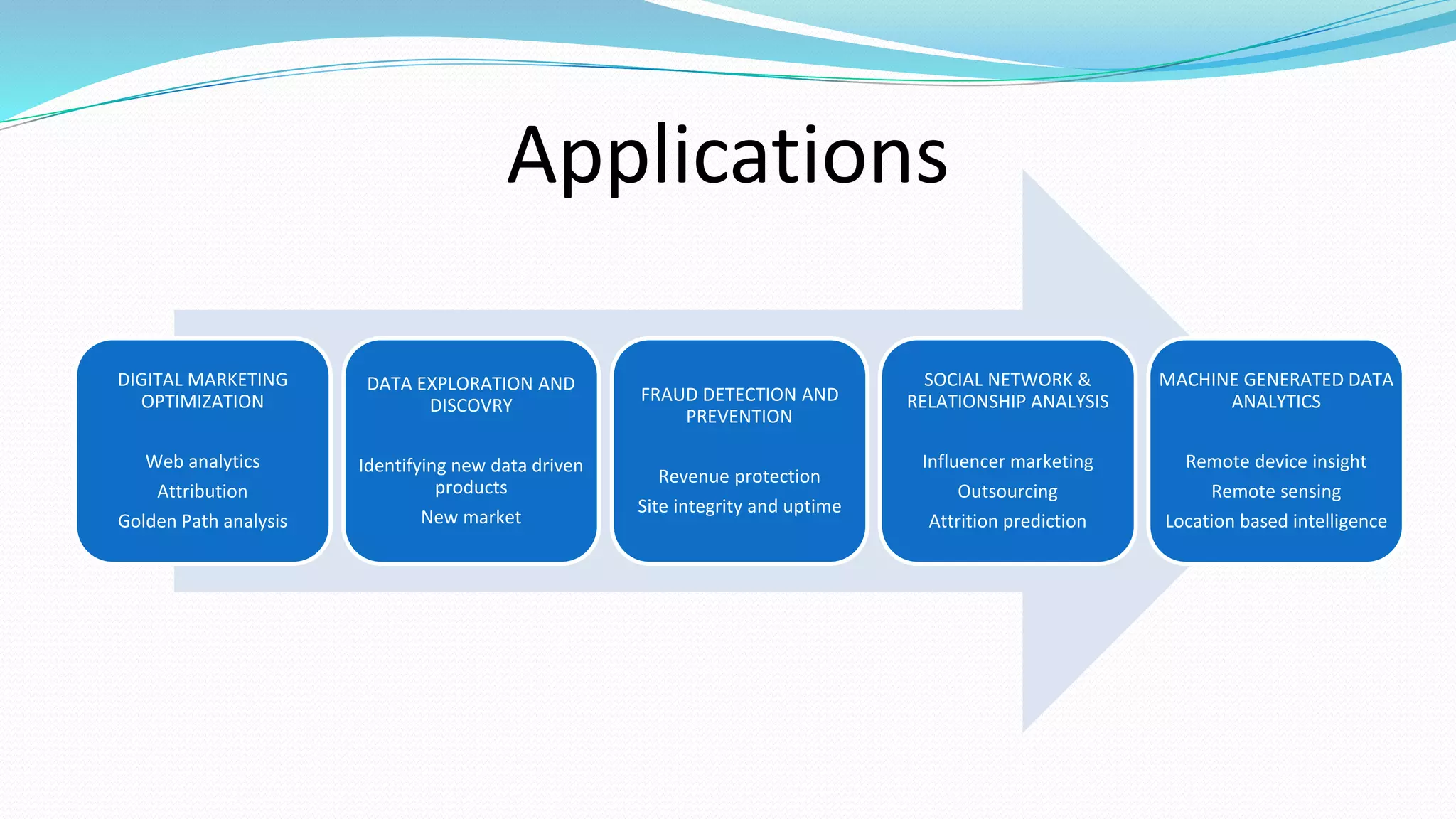 Applications

DIGITAL MARKETING OPTIMIZATION

Web analytics

Attribution

Golden Path analysis

DATA EXPLORATION AND DISCOVRY

Identifying new data driven products

New market

FRAUD DETECTION AND PREVENTION

Revenue protection

Site integrity and uptime

SOCIAL NETWORK & RELATIONSHIP ANALYSIS

Influencer marketing

Outsourcing

Attrition prediction

MACHINE GENERATED DATA ANALYTICS

Remote device insight

Remote sensing

Location based intelligence